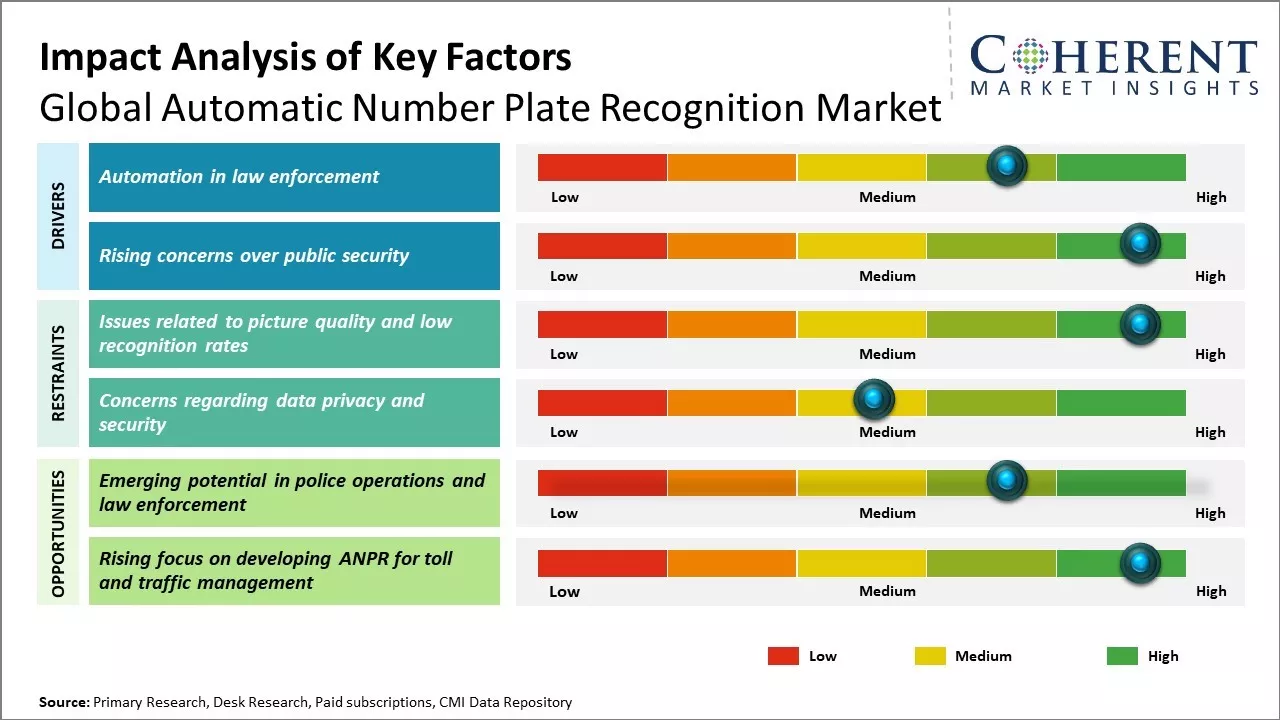 Impact Analysis of Key Factors
Global Automatic Number Plate Recognition Market

COHERENT
MARKET INSIGHTS

DRIVERS

Automation in law enforcement
Low Medium High

Rising concerns over public security
Low Medium High

RESTRAINTS

Issues related to picture quality and low recognition rates
Low Medium High

Concerns regarding data privacy and security
Low Medium High

OPPORTUNITIES

Emerging potential in police operations and law enforcement
Low Medium High

Rising focus on developing ANPR for toll and traffic management
Low Medium High

Low Medium High

Source: Primary Research, Desk Research, Paid subscriptions, CMI Data Repository